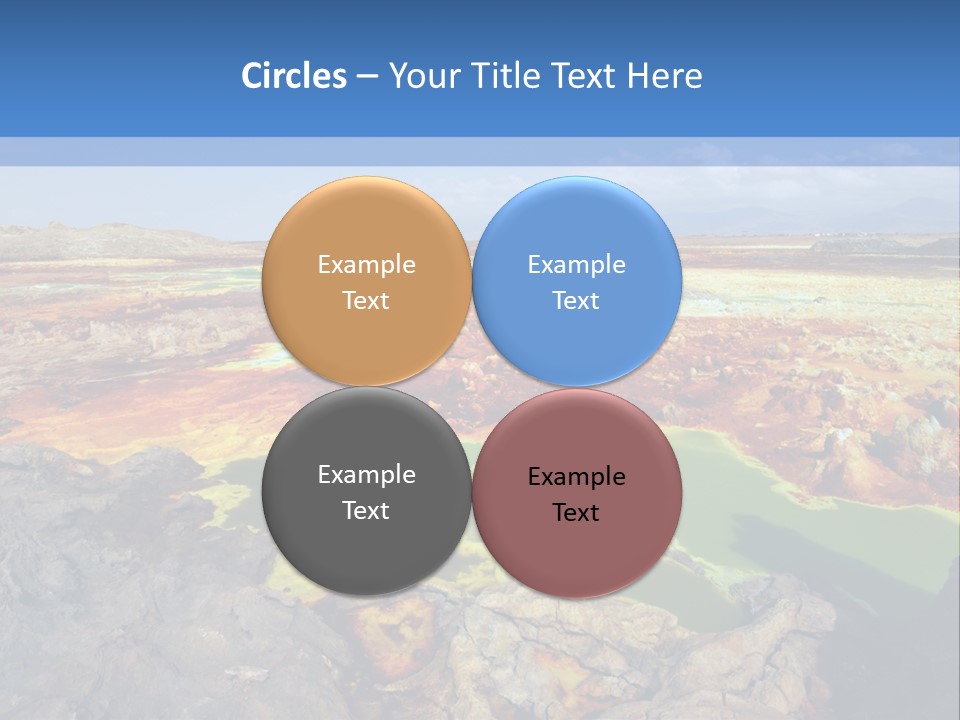 Circles – Your Title Text Here

Example Text

Example Text

Example Text

Example Text